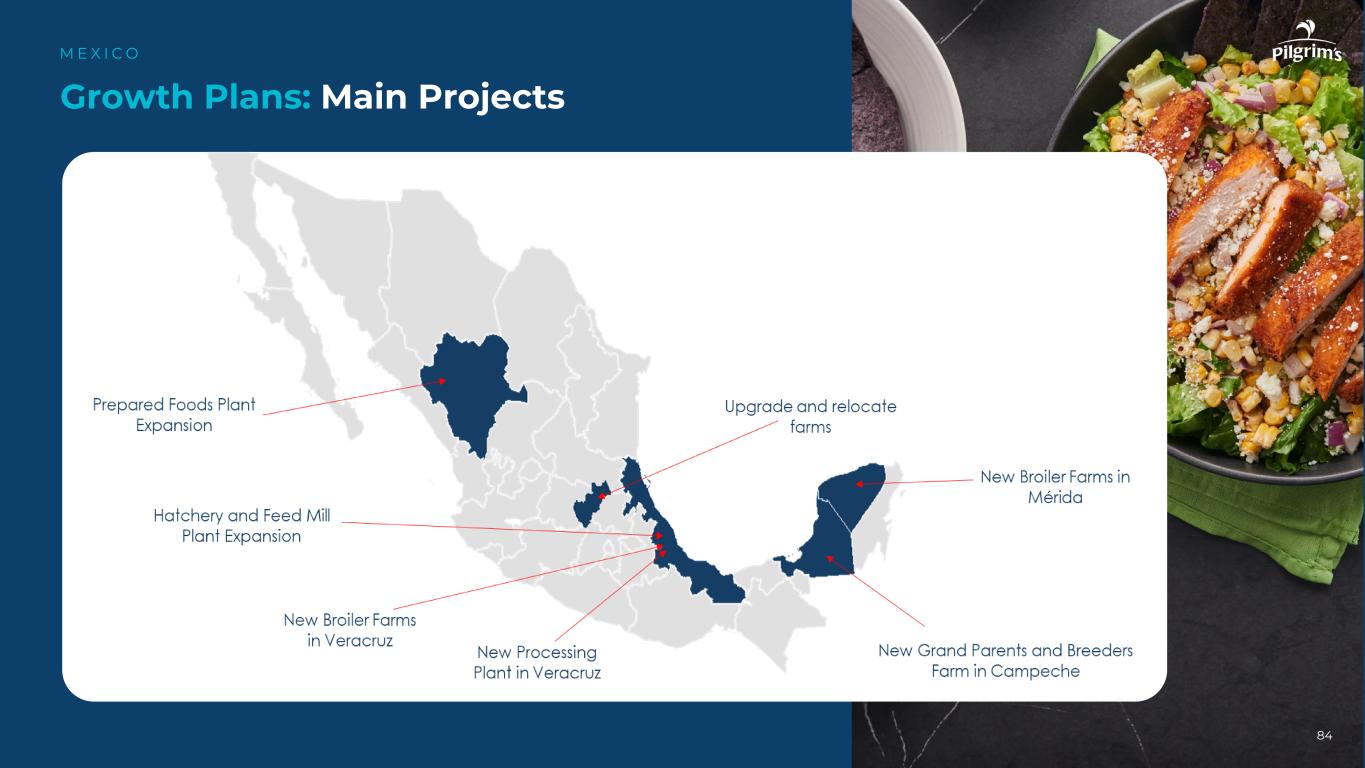 MEXICO

Growth Plans: Main Projects

Pilgrim's

Prepared Foods Plant Expansion

Upgrade and relocate farms

New Broiler Farms in Mérida

Hatchery and Feed Mill Plant Expansion

New Broiler Farms in Veracruz

New Processing Plant in Veracruz

New Grand Parents and Breeders Farm in Campeche

84